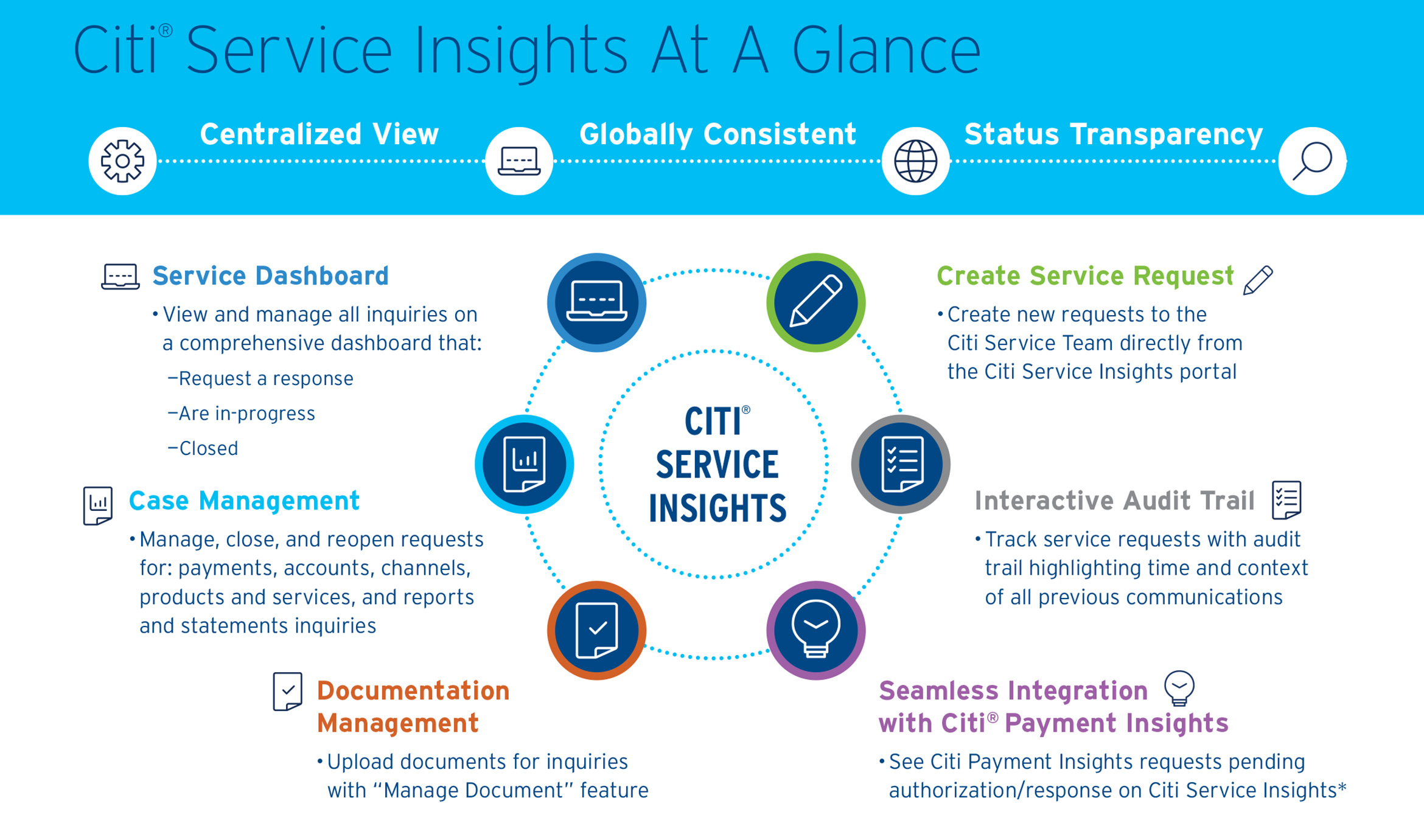 Citi® Service Insights At A Glance

Centralized View

Globally Consistent

Status Transparency

Service Dashboard

• View and manage all inquiries on a comprehensive dashboard that:

–Request a response

–Are in-progress

–Closed

Case Management

• Manage, close, and reopen requests for: payments, accounts, channels, products and services, and reports and statements inquiries

Documentation Management

• Upload documents for inquiries with "Manage Document" feature

CITI® SERVICE INSIGHTS

Create Service Request

• Create new requests to the Citi Service Team directly from the Citi Service Insights portal

Interactive Audit Trail

• Track service requests with audit trail highlighting time and context of all previous communications

Seamless Integration with Citi® Payment Insights

• See Citi Payment Insights requests pending authorization/response on Citi Service Insights*